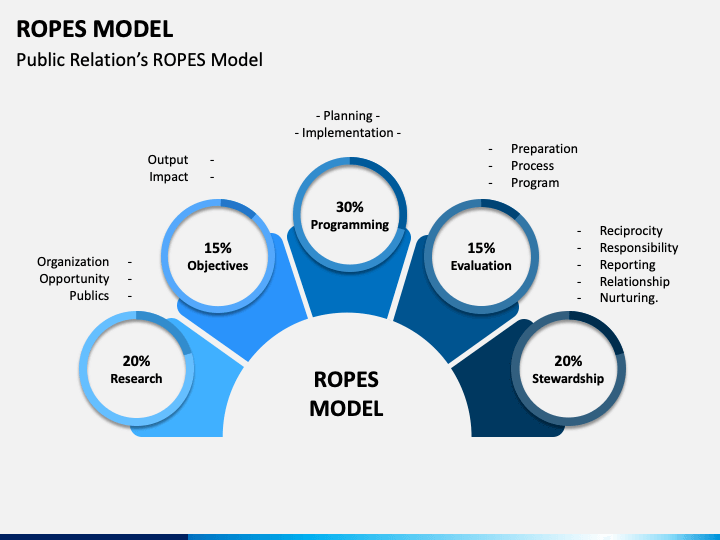 ROPES MODEL

Public Relation's ROPES Model

Organization -
Opportunity -
Publics -

20%
Research

Output -
Impact -

15%
Objectives

- Planning -
- Implementation -

30%
Programming

- Preparation
- Process
- Program

15%
Evaluation

- Reciprocity
- Responsibility
- Reporting
- Relationship
- Nurturing.

20%
Stewardship

ROPES
MODEL